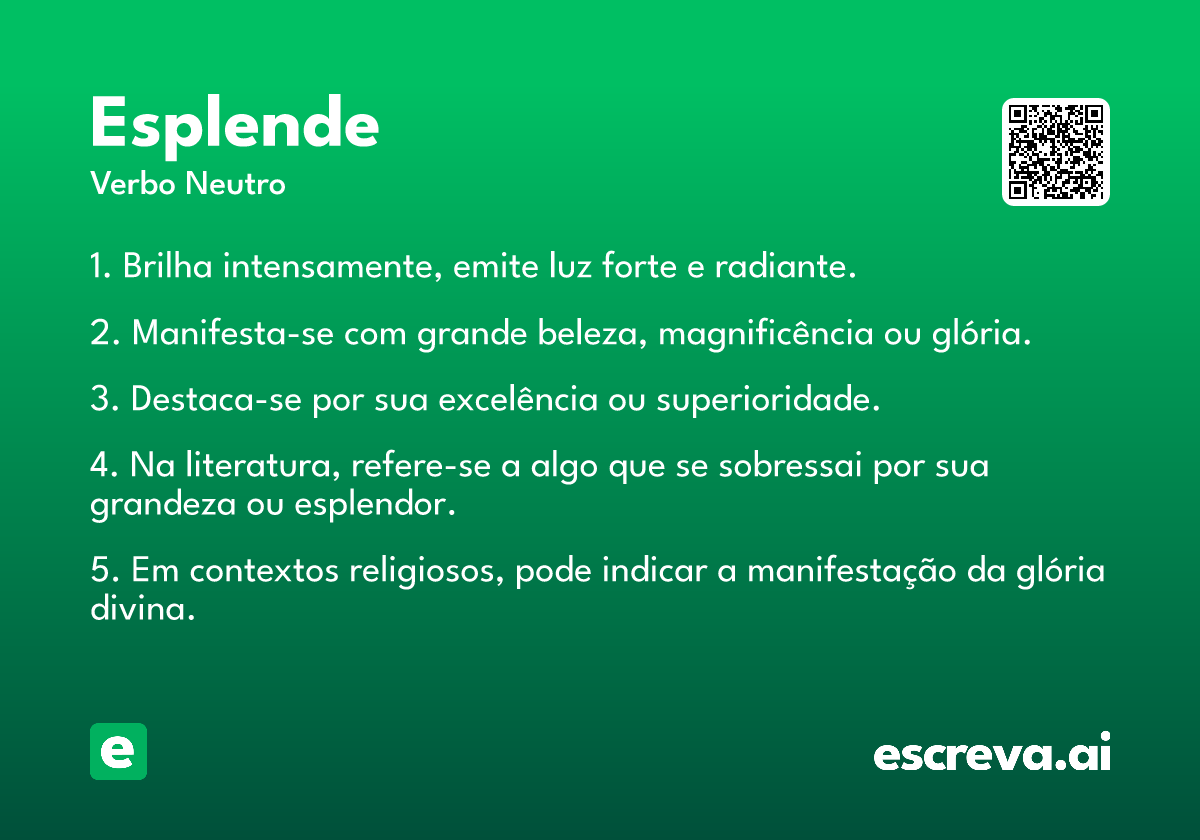 Esplende
Verbo Neutro

1. Brilha intensamente, emite luz forte e radiante.

2. Manifesta-se com grande beleza, magnificência ou glória.

3. Destaca-se por sua excelência ou superioridade.

4. Na literatura, refere-se a algo que se sobressai por sua grandeza ou esplendor.

5. Em contextos religiosos, pode indicar a manifestação da glória divina.

e

escreva.ai